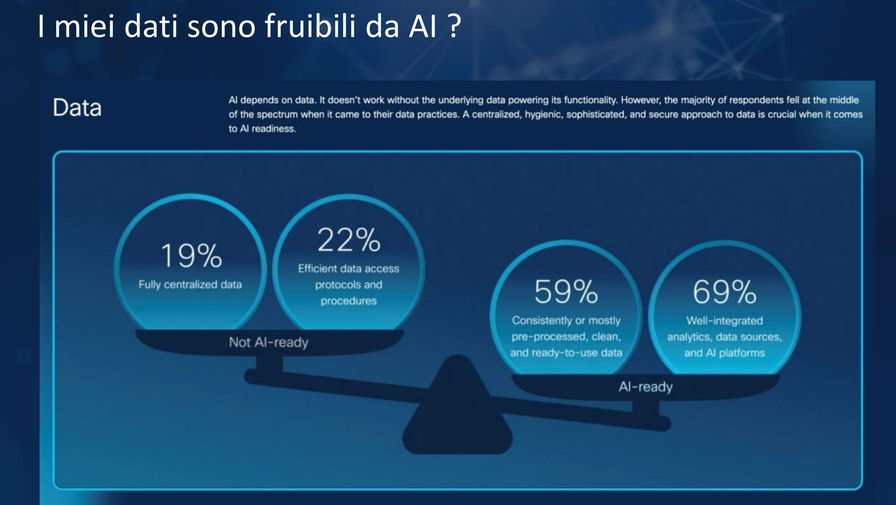 I miei dati sono fruibili da AI ?

Data

AI depends on data. It doesn't work without the underlying data powering its functionality. However, the majority of respondents fell at the middle of the spectrum when it came to their data practices. A centralized, hygienic, sophisticated, and secure approach to data is crucial when it comes to AI readiness.

19%
Fully centralized data

22%
Efficient data access protocols and procedures

Not AI-ready

59%
Consistently or mostly pre-processed, clean, and ready-to-use data

69%
Well-integrated analytics, data sources, and AI platforms

AI-ready